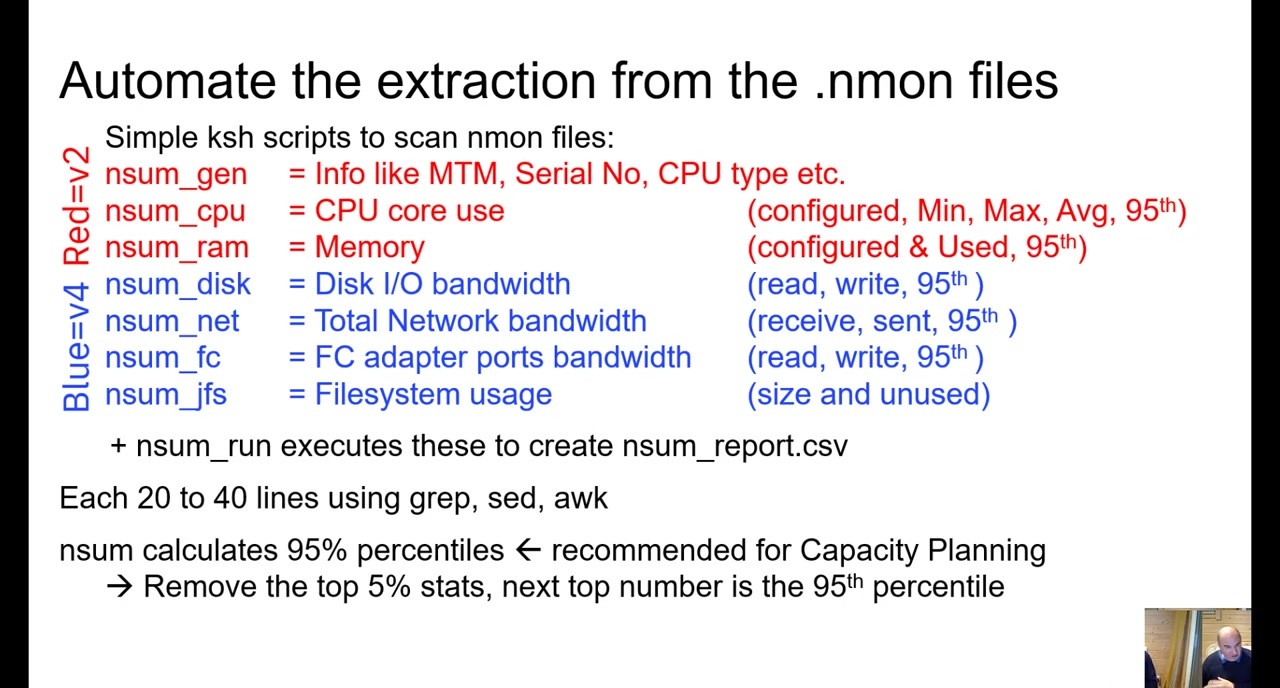 Automate the extraction from the .nmon files

Blue=v4 Red=v2

Simple ksh scripts to scan nmon files:
nsum_gen = Info like MTM, Serial No, CPU type etc.
nsum_cpu = CPU core use (configured, Min, Max, Avg, 95$^{th}$)
nsum_ram = Memory (configured & Used, 95$^{th}$)
nsum_disk = Disk I/O bandwidth (read, write, 95$^{th}$ )
nsum_net = Total Network bandwidth (receive, sent, 95$^{th}$ )
nsum_fc = FC adapter ports bandwidth (read, write, 95$^{th}$ )
nsum_jfs = Filesystem usage (size and unused)

+ nsum_run executes these to create nsum_report.csv

Each 20 to 40 lines using grep, sed, awk

nsum calculates 95% percentiles ← recommended for Capacity Planning
→ Remove the top 5% stats, next top number is the 95$^{th}$ percentile